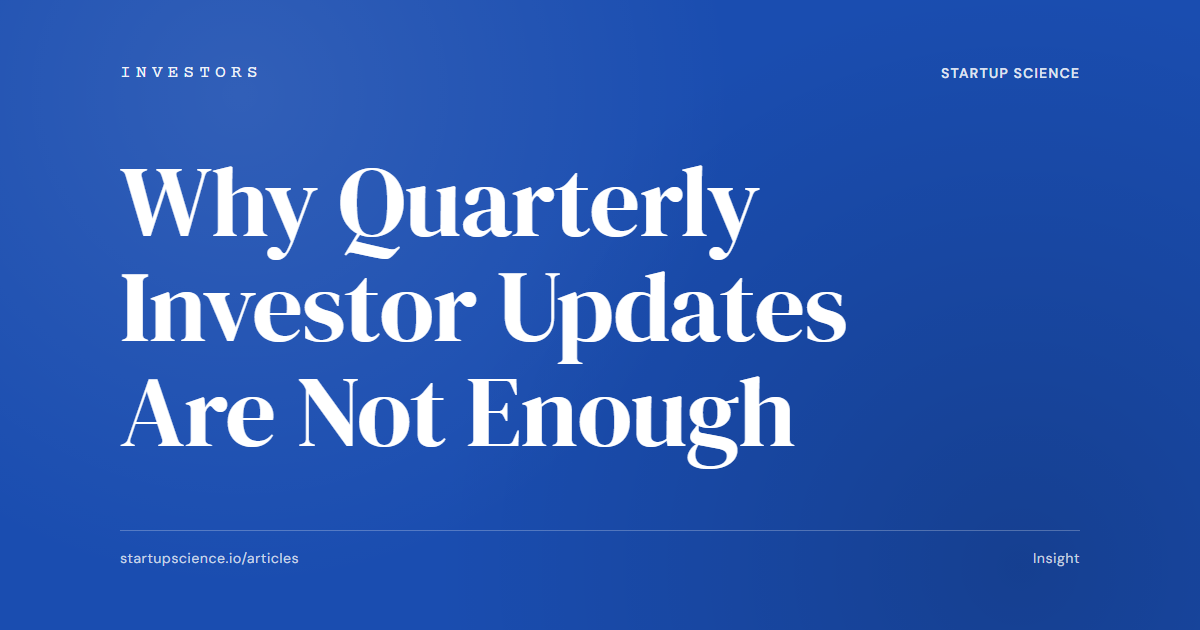 INVESTORS

STARTUP SCIENCE

Why Quarterly Investor Updates Are Not Enough

startupscience.io/articles

Insight